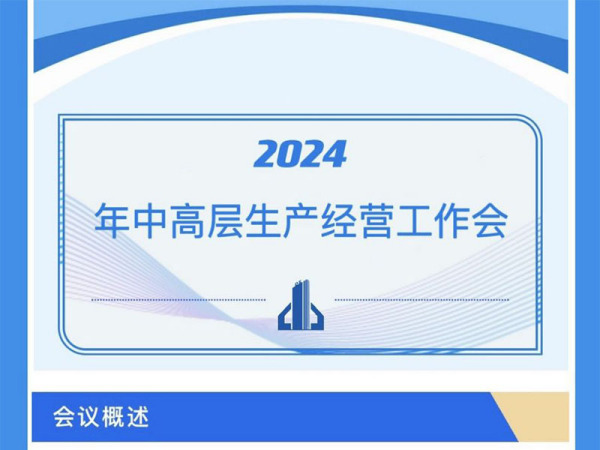 2024

年中高层生产经营工作会

会议概述